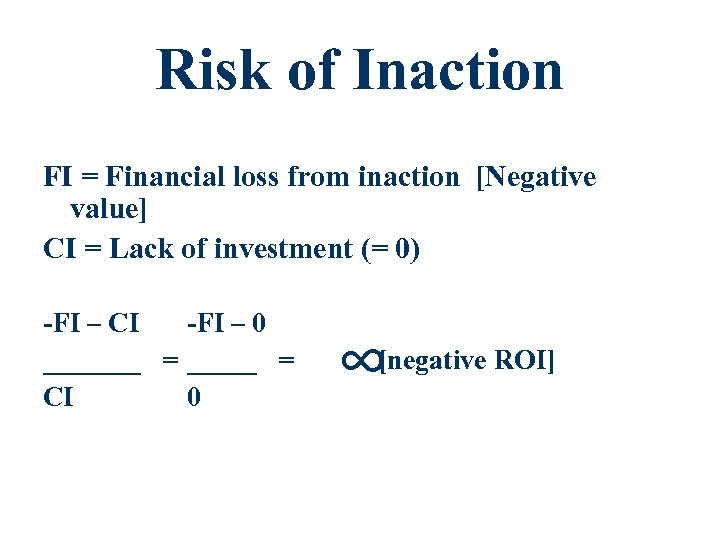 Risk of Inaction

FI = Financial loss from inaction [Negative value]

CI = Lack of investment (= 0)

$\frac{-FI - CI}{CI} = \frac{-FI - 0}{0} = \infty$ [negative ROI]